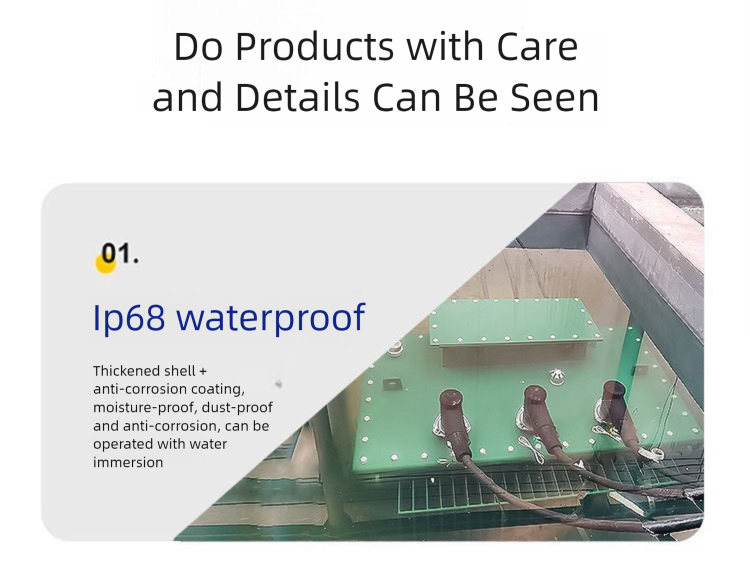 Do Products with Care and Details Can Be Seen

01.

Ip68 waterproof

Thickened shell + anti-corrosion coating, moisture-proof, dust-proof and anti-corrosion, can be operated with water immersion